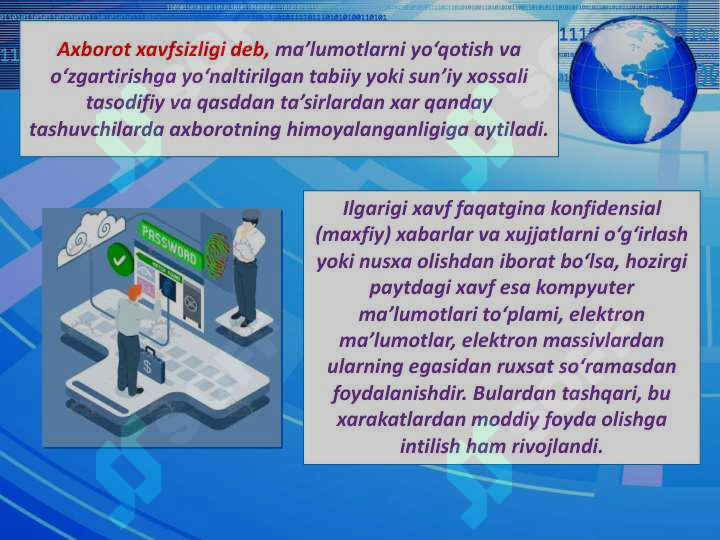 Axborot xavfsizligi deb, ma’lumotlarni yo‘qotish va o‘zgartirishga yo‘naltirilgan tabiiy yoki sun’iy xossali tasodifiy va qasddan ta’sirlardan xar qanday tashuvchilarda axborotning himoyalanganligiga aytiladi.

PASSWORD

Ilgarigi xavf faqatgina konfidensial (maxfiy) xabarlar va xujjatlarni o‘g‘irlash yoki nusxa olishdan iborat bo‘lsa, hozirgi paytdagi xavf esa kompyuter ma’lumotlari to‘plami, elektron ma’lumotlar, elektron massivlardan ularning egasidan ruxsat so‘ramasdan foydalanishdir. Bulardan tashqari, bu xarakatlardan moddiy foyda olishga intilish ham rivojlandi.